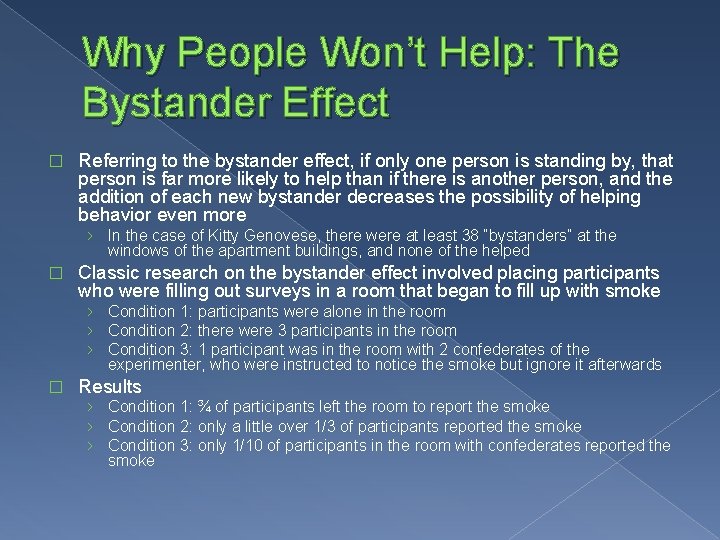 Why People Won't Help: The Bystander Effect

□ Referring to the bystander effect, if only one person is standing by, that person is far more likely to help than if there is another person, and the addition of each new bystander decreases the possibility of helping behavior even more

› In the case of Kitty Genovese, there were at least 38 "bystanders" at the windows of the apartment buildings, and none of the helped

□ Classic research on the bystander effect involved placing participants who were filling out surveys in a room that began to fill up with smoke

› Condition 1: participants were alone in the room

› Condition 2: there were 3 participants in the room

› Condition 3: 1 participant was in the room with 2 confederates of the experimenter, who were instructed to notice the smoke but ignore it afterwards

□ Results

› Condition 1: ¾ of participants left the room to report the smoke

› Condition 2: only a little over 1/3 of participants reported the smoke

› Condition 3: only 1/10 of participants in the room with confederates reported the smoke